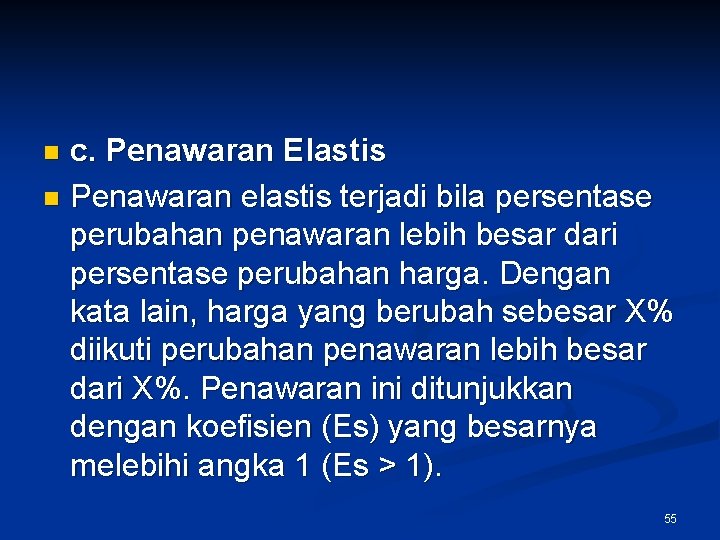 c. Penawaran Elastis

Penawaran elastis terjadi bila persentase perubahan penawaran lebih besar dari persentase perubahan harga. Dengan kata lain, harga yang berubah sebesar X% diikuti perubahan penawaran lebih besar dari X%. Penawaran ini ditunjukkan dengan koefisien (Es) yang besarnya melebihi angka 1 (Es > 1).

55